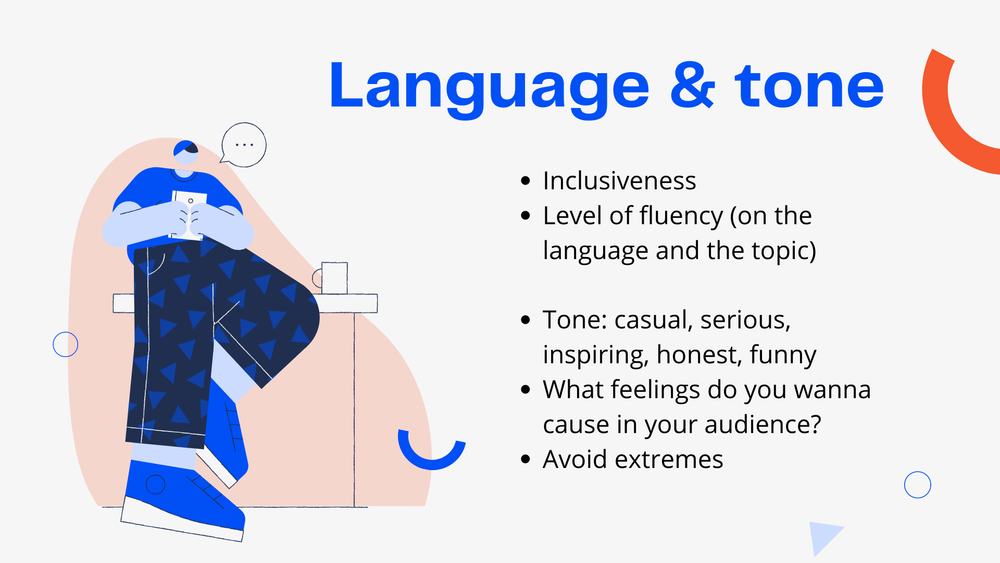 Language & tone

...

- Inclusiveness
- Level of fluency (on the language and the topic)

- Tone: casual, serious, inspiring, honest, funny
- What feelings do you wanna cause in your audience?
- Avoid extremes